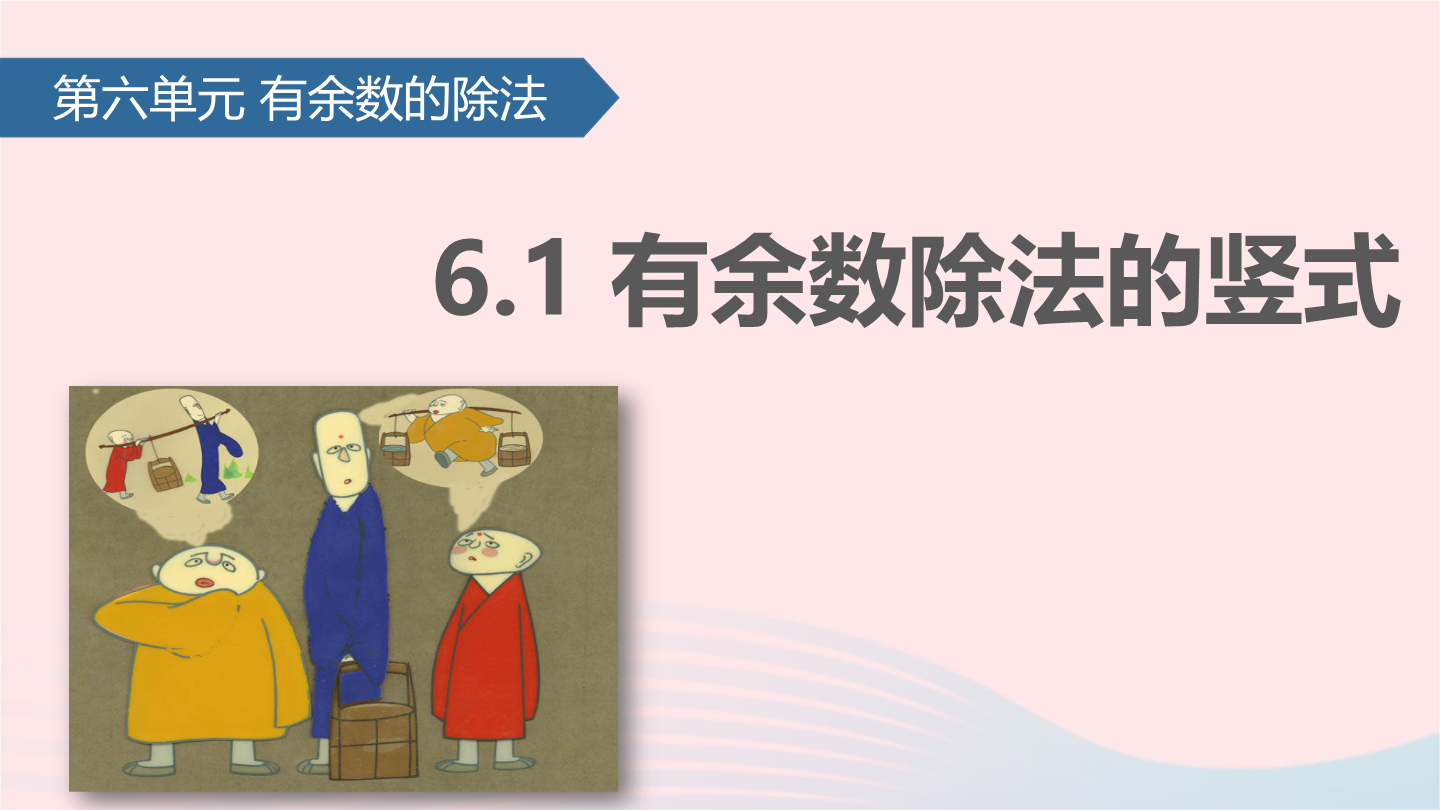 第六单元 有余数的除法

6.1 有余数除法的竖式